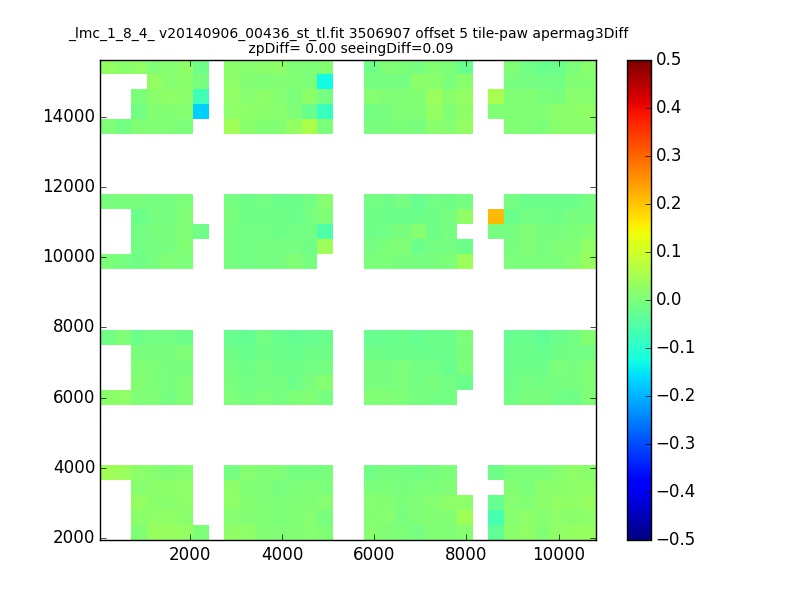 _lmc_1_8_4_ v20140906_00436_st_tl.fit 3506907 offset 5 tile-paw apermag3Diff
zpDiff= 0.00 seeingDiff=0.09

14000
12000
10000
8000
6000
4000
2000

2000 4000 6000 8000 10000

0.5
0.4
0.3
0.2
0.1
0.0
−0.1
−0.2
−0.3
−0.4
−0.5